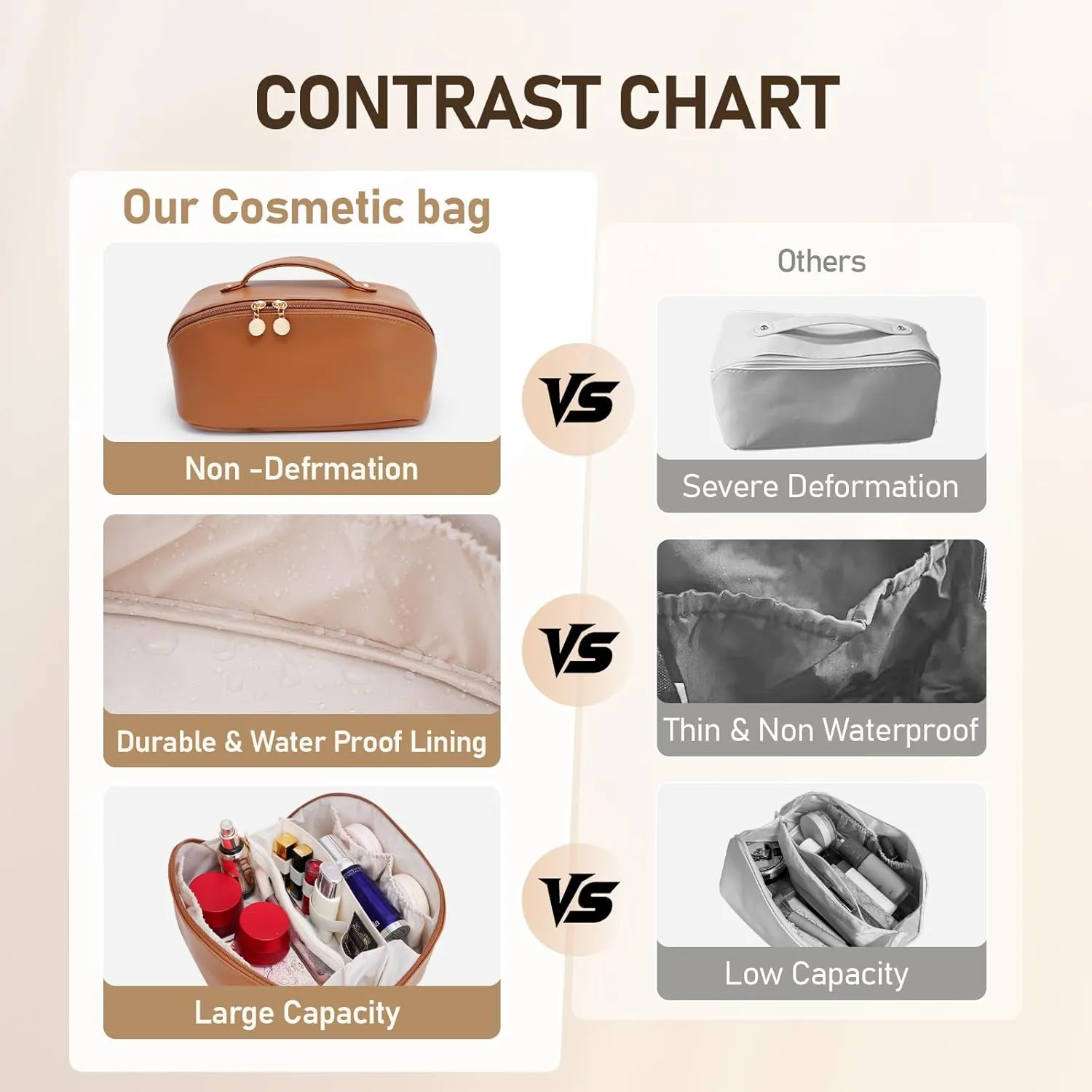 CONTRAST CHART

Our Cosmetic bag

Non -Defrmation

Durable & Water Proof Lining

Large Capacity

VS

VS

VS

Others

Severe Deformation

Thin & Non Waterproof

Low Capacity